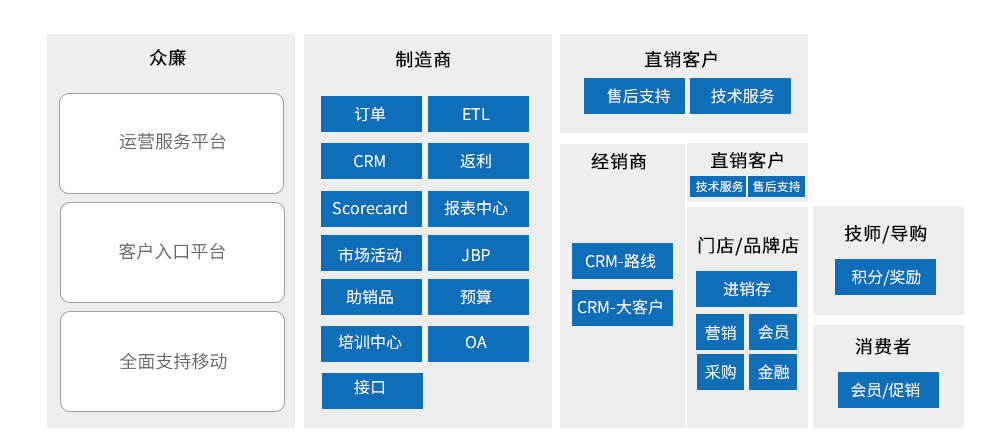 众廉

运营服务平台

客户入口平台

全面支持移动

制造商

订单
ETL
CRM
返利
Scorecard
报表中心
市场活动
JBP
助销品
预算
培训中心
OA
接口

直销客户

售后支持
技术服务

经销商

CRM-路线
CRM-大客户

直销客户

技术服务
售后支持

门店/品牌店

进销存
营销
会员
采购
金融

技师/导购

积分/奖励

消费者

会员/促销